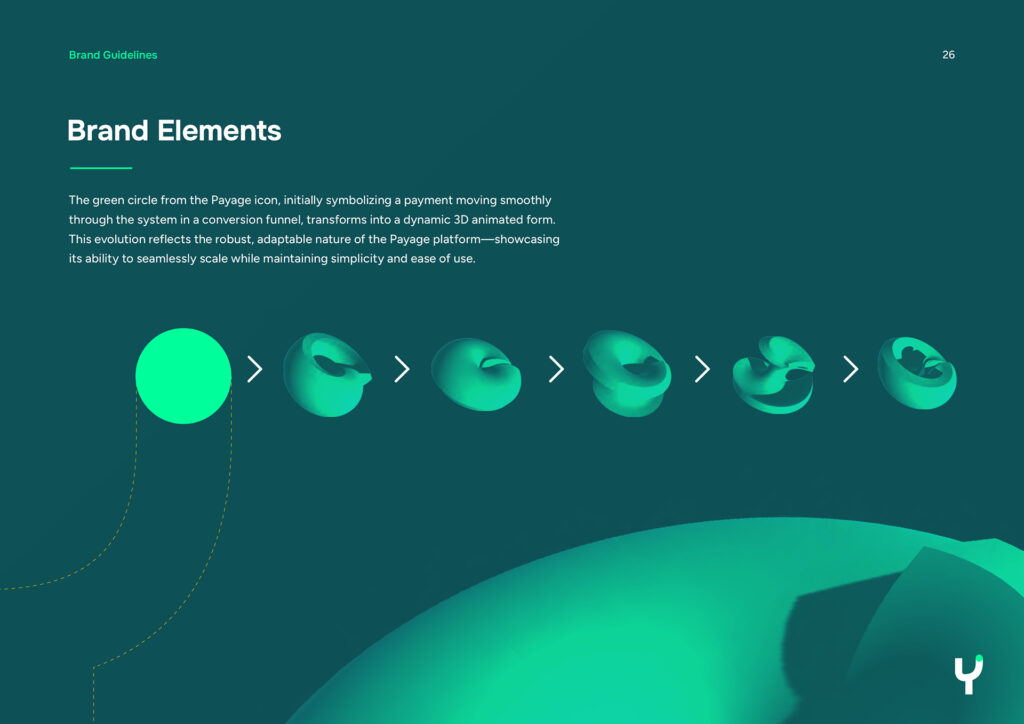 Brand Guidelines

26

Brand Elements

The green circle from the Payage icon, initially symbolizing a payment moving smoothly through the system in a conversion funnel, transforms into a dynamic 3D animated form. This evolution reflects the robust, adaptable nature of the Payage platform—showcasing its ability to seamlessly scale while maintaining simplicity and ease of use.